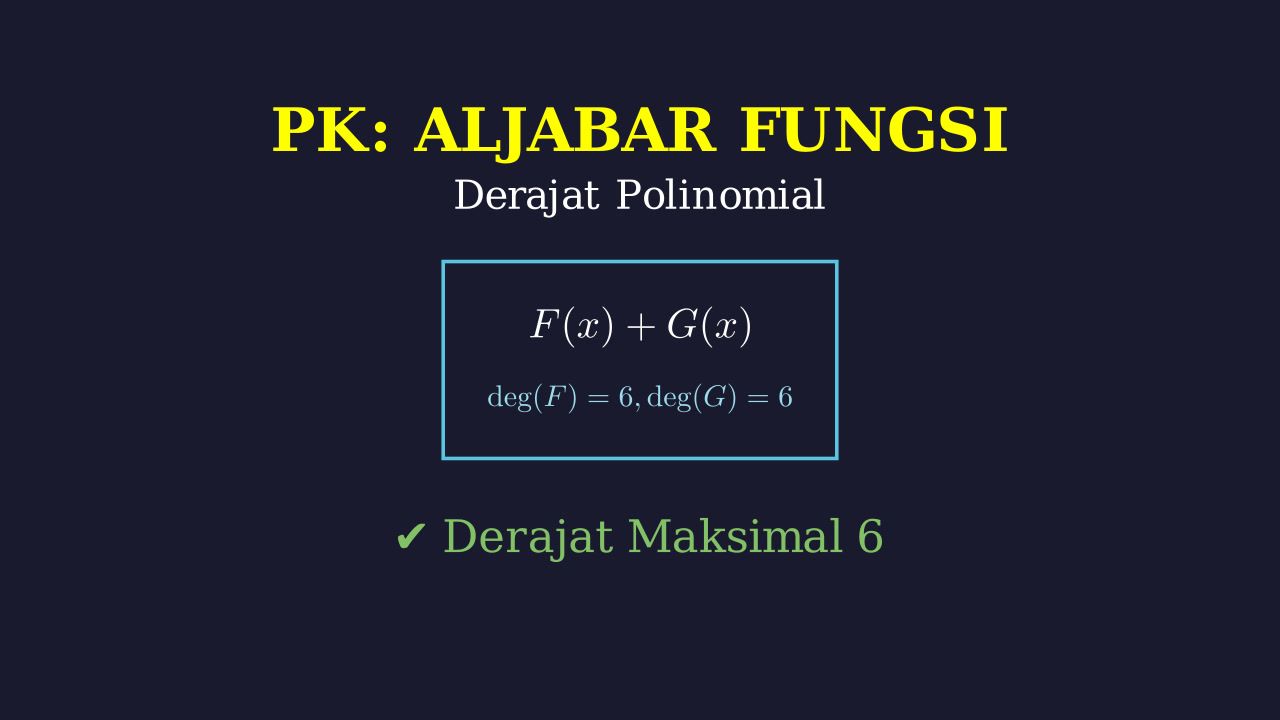 PK: ALJABAR FUNGSI

Derajat Polinomial

$F(x) + G(x)$

$\deg(F) = 6, \deg(G) = 6$

✔ Derajat Maksimal 6